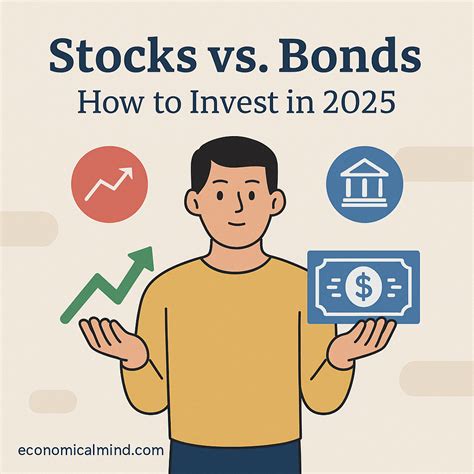 Stocks vs. Bonds
How to Invest in 2025

$

economicalmind.com